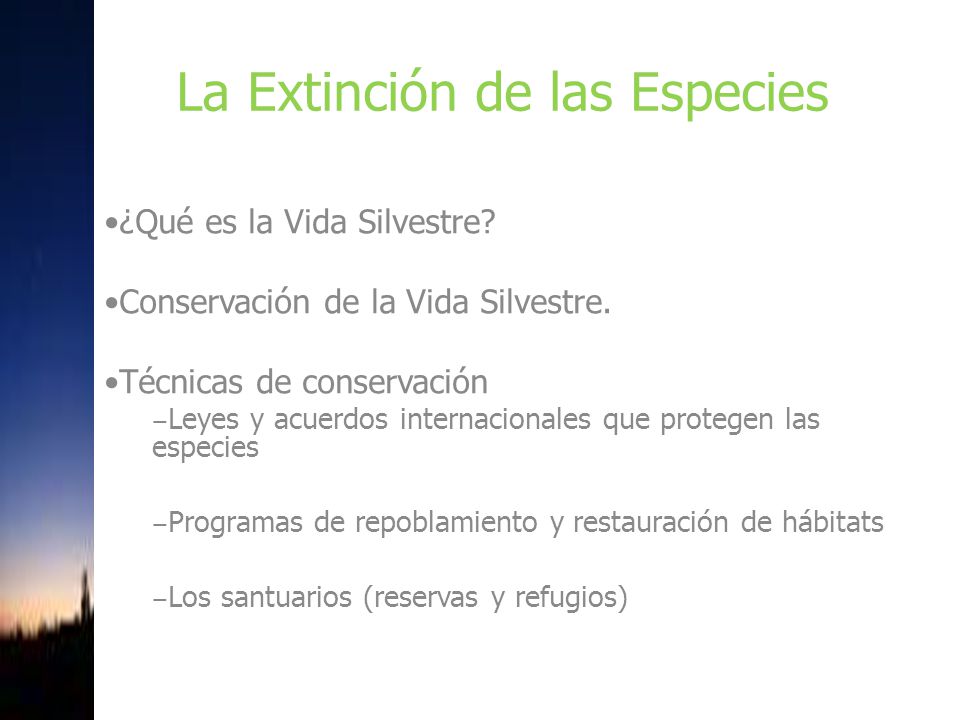 La Extinción de las Especies

•¿Qué es la Vida Silvestre?

•Conservación de la Vida Silvestre.

•Técnicas de conservación

–Leyes y acuerdos internacionales que protegen las especies

–Programas de repoblamiento y restauración de hábitats

–Los santuarios (reservas y refugios)